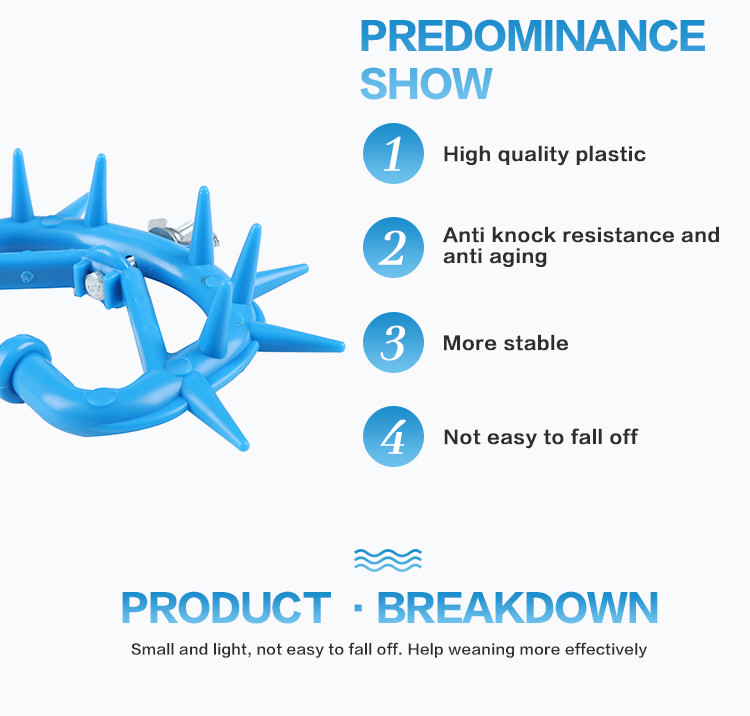 PREDOMINANCE SHOW

1 High quality plastic

2 Anti knock resistance and anti aging

3 More stable

4 Not easy to fall off

PRODUCT · BREAKDOWN

Small and light, not easy to fall off. Help weaning more effectively